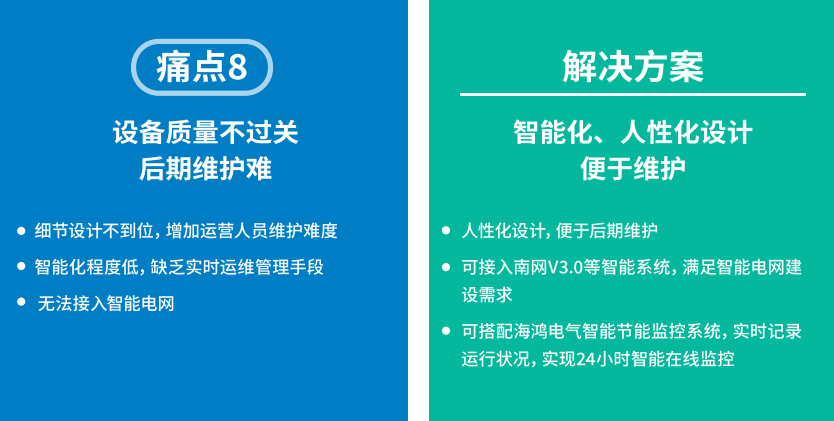 痛点8

设备质量不过关
后期维护难

• 细节设计不到位，增加运营人员维护难度
• 智能化程度低，缺乏实时运维管理手段
• 无法接入智能电网

解决方案

智能化、人性化设计
便于维护

• 人性化设计，便于后期维护
• 可接入南网V3.0等智能系统，满足智能电网建设需求
• 可搭配海鸿电气智能节能监控系统，实时记录运行状况，实现24小时智能在线监控